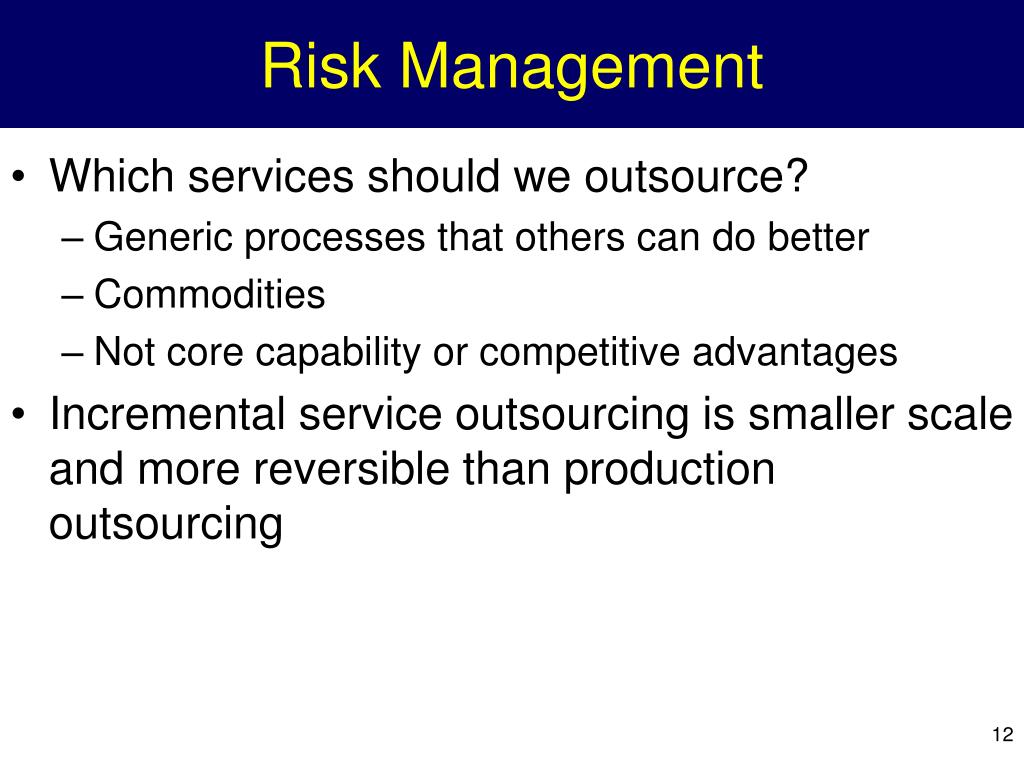 Risk Management

• Which services should we outsource?
– Generic processes that others can do better
– Commodities
– Not core capability or competitive advantages
• Incremental service outsourcing is smaller scale and more reversible than production outsourcing

12